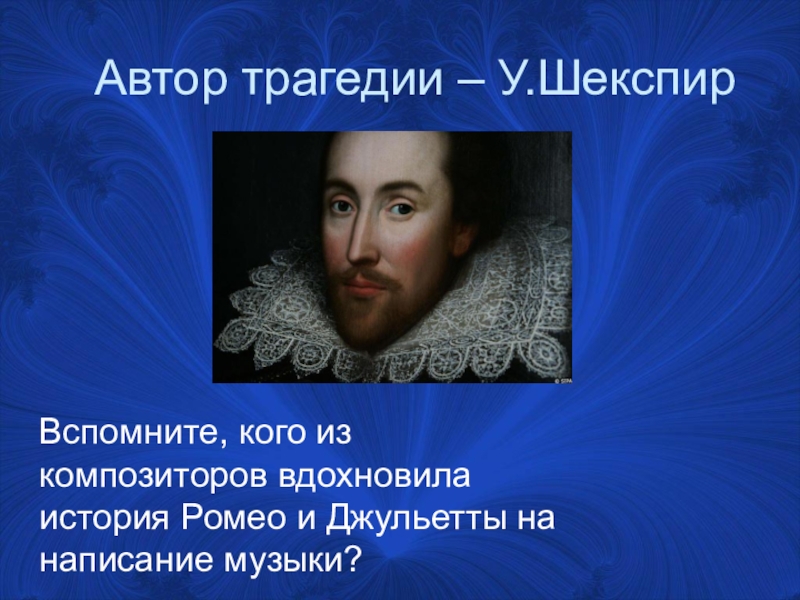 Автор трагедии – У.Шекспир

© SIPA

Вспомните, кого из композиторов вдохновила история Ромео и Джульетты на написание музыки?